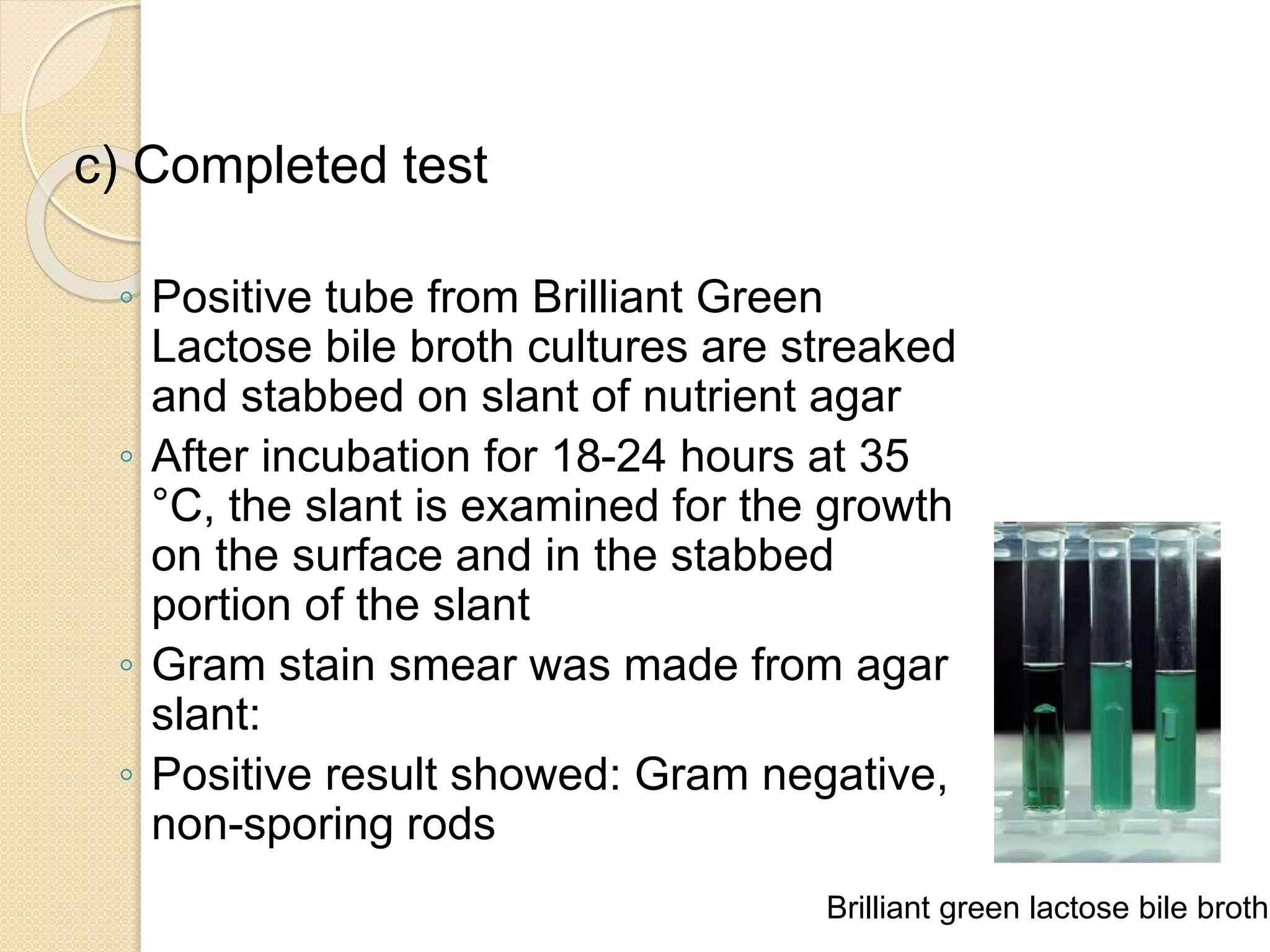 c) Completed test

◦ Positive tube from Brilliant Green Lactose bile broth cultures are streaked and stabbed on slant of nutrient agar
◦ After incubation for 18-24 hours at 35 °C, the slant is examined for the growth on the surface and in the stabbed portion of the slant
◦ Gram stain smear was made from agar slant:
◦ Positive result showed: Gram negative, non-sporing rods

Brilliant green lactose bile broth